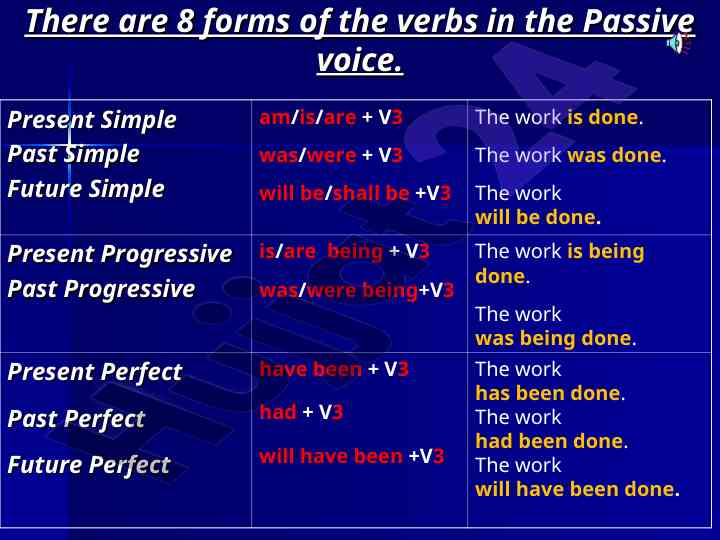 There are 8 forms of the verbs in the Passive voice.

| | | |
|---|---|---|
| Present Simple<br>Past Simple<br>Future Simple | am/is/are + V3<br>was/were + V3<br>will be/shall be +V3 | The work is done.<br>The work was done.<br>The work will be done. |
| Present Progressive<br>Past Progressive | is/are being + V3<br>was/were being+V3 | The work is being done.<br>The work was being done. |
| Present Perfect<br>Past Perfect<br>Future Perfect | have been + V3<br>had + V3<br>will have been +V3 | The work has been done.<br>The work had been done.<br>The work will have been done. |